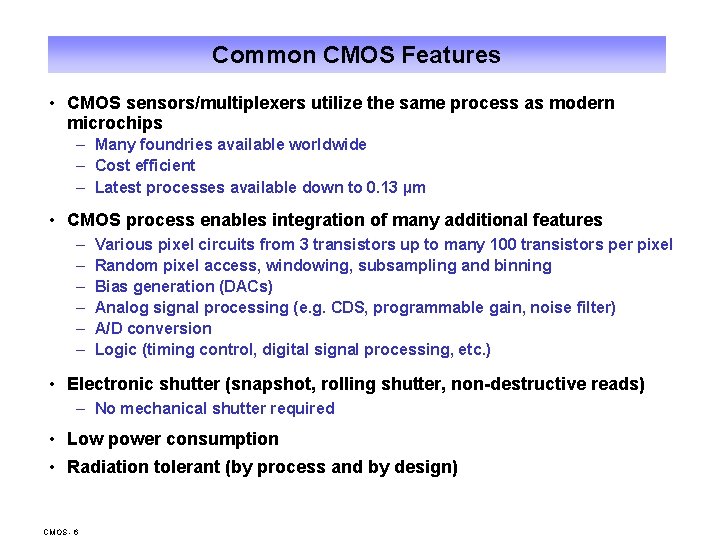 Common CMOS Features

• CMOS sensors/multiplexers utilize the same process as modern microchips
– Many foundries available worldwide
– Cost efficient
– Latest processes available down to 0.13 µm

• CMOS process enables integration of many additional features
– Various pixel circuits from 3 transistors up to many 100 transistors per pixel
– Random pixel access, windowing, subsampling and binning
– Bias generation (DACs)
– Analog signal processing (e.g. CDS, programmable gain, noise filter)
– A/D conversion
– Logic (timing control, digital signal processing, etc.)

• Electronic shutter (snapshot, rolling shutter, non-destructive reads)
– No mechanical shutter required

• Low power consumption

• Radiation tolerant (by process and by design)

CMOS- 6